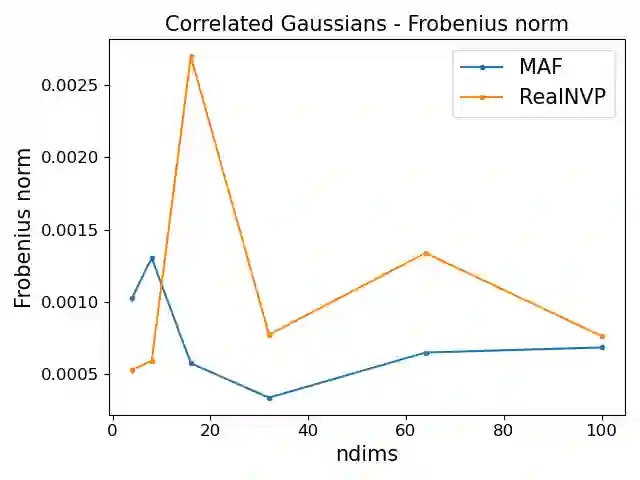 Correlated Gaussians - Frobenius norm

MAF
RealNVP

Frobenius norm

0.0025
0.0020
0.0015
0.0010
0.0005

0
20
40
60
80
100

ndims